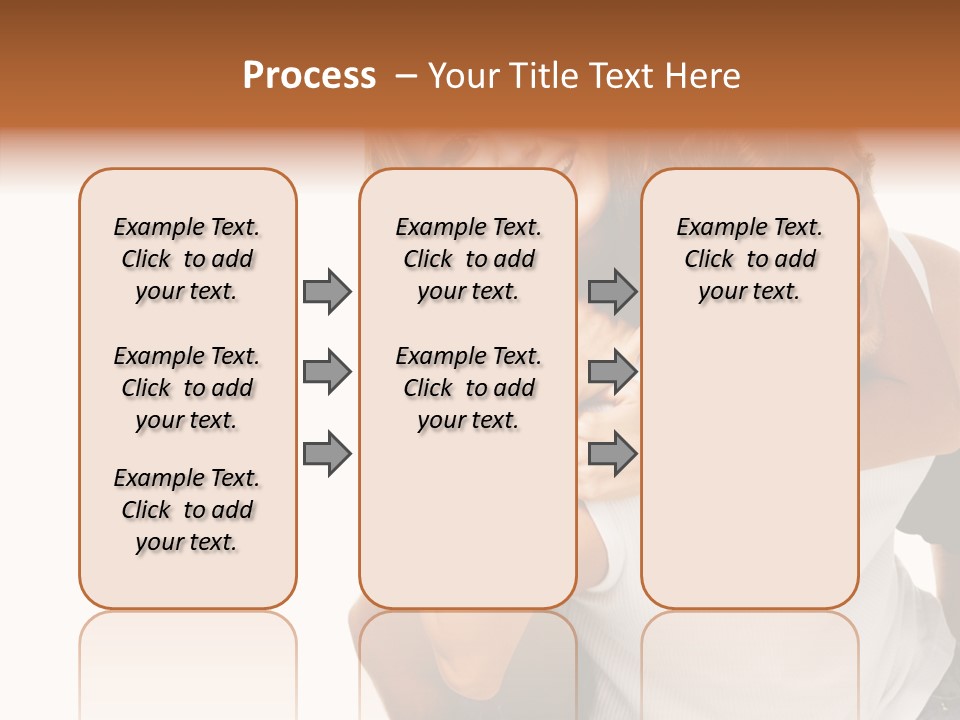 Process – Your Title Text Here

Example Text. Click to add your text.

Example Text. Click to add your text.

Example Text. Click to add your text.

Example Text. Click to add your text.

Example Text. Click to add your text.

Example Text. Click to add your text.